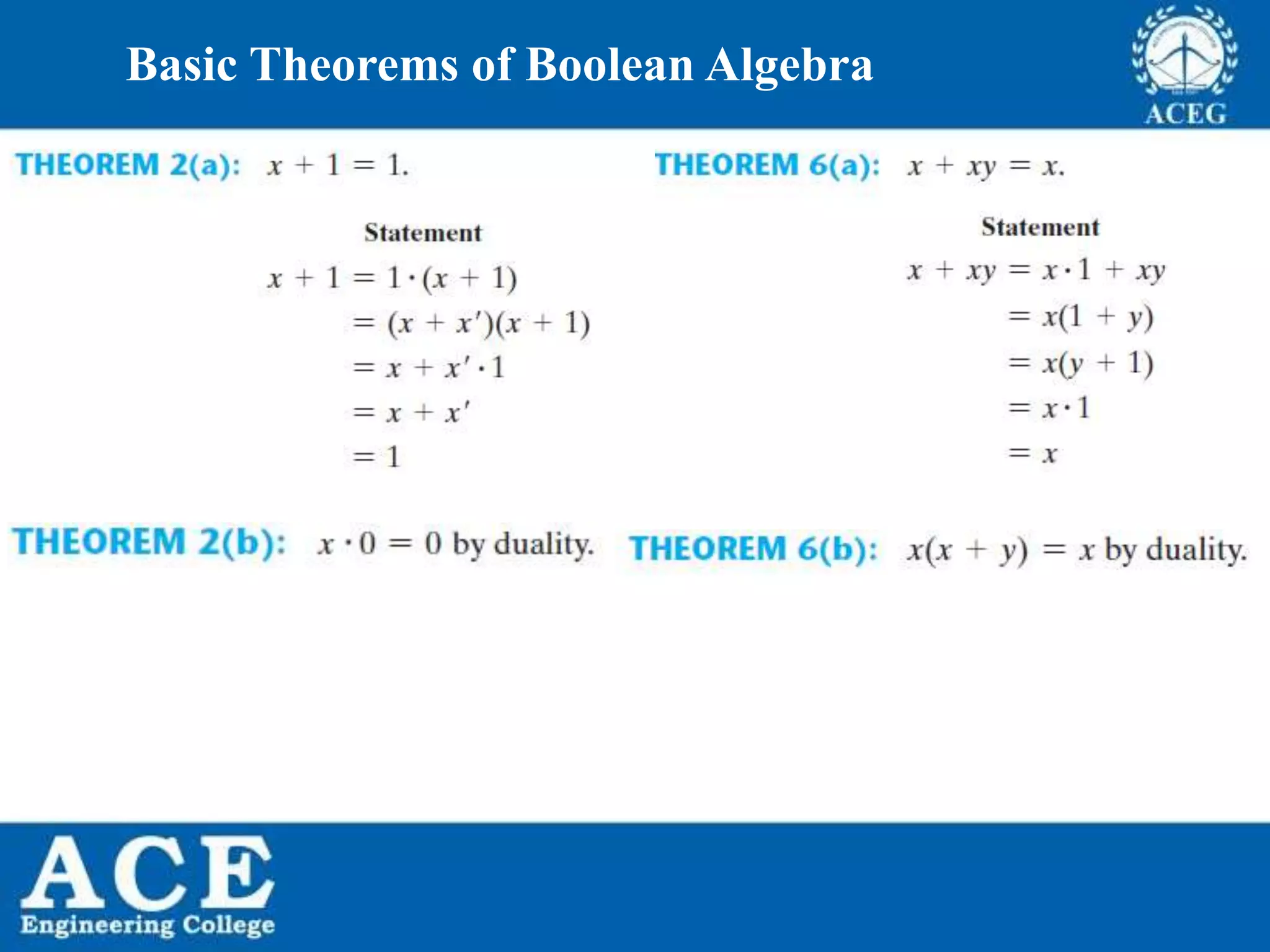 Basic Theorems of Boolean Algebra

ACEG

THEOREM 2(a): $x + 1 = 1.$

Statement

$x + 1 = 1 \cdot (x + 1)$
$= (x + x')(x + 1)$
$= x + x' \cdot 1$
$= x + x'$
$= 1$

THEOREM 2(b): $x \cdot 0 = 0$ by duality.

THEOREM 6(a): $x + xy = x.$

Statement

$x + xy = x \cdot 1 + xy$
$= x(1 + y)$
$= x(y + 1)$
$= x \cdot 1$
$= x$

THEOREM 6(b): $x(x + y) = x$ by duality.

ACE
Engineering College